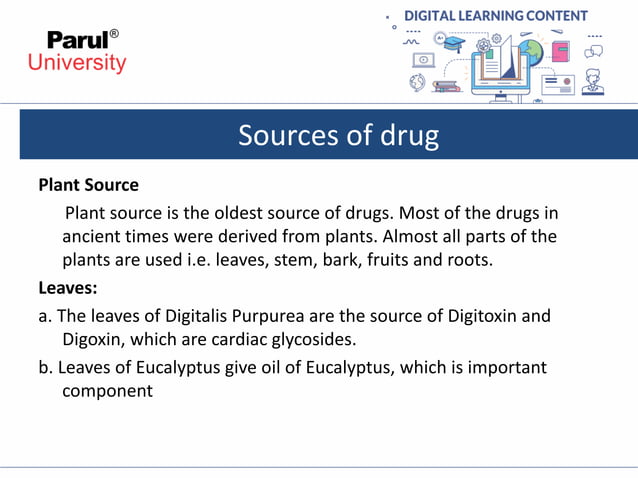 Parul®
University

DIGITAL LEARNING CONTENT

Sources of drug

Plant Source

Plant source is the oldest source of drugs. Most of the drugs in ancient times were derived from plants. Almost all parts of the plants are used i.e. leaves, stem, bark, fruits and roots.

Leaves:

a. The leaves of Digitalis Purpurea are the source of Digitoxin and Digoxin, which are cardiac glycosides.

b. Leaves of Eucalyptus give oil of Eucalyptus, which is important component